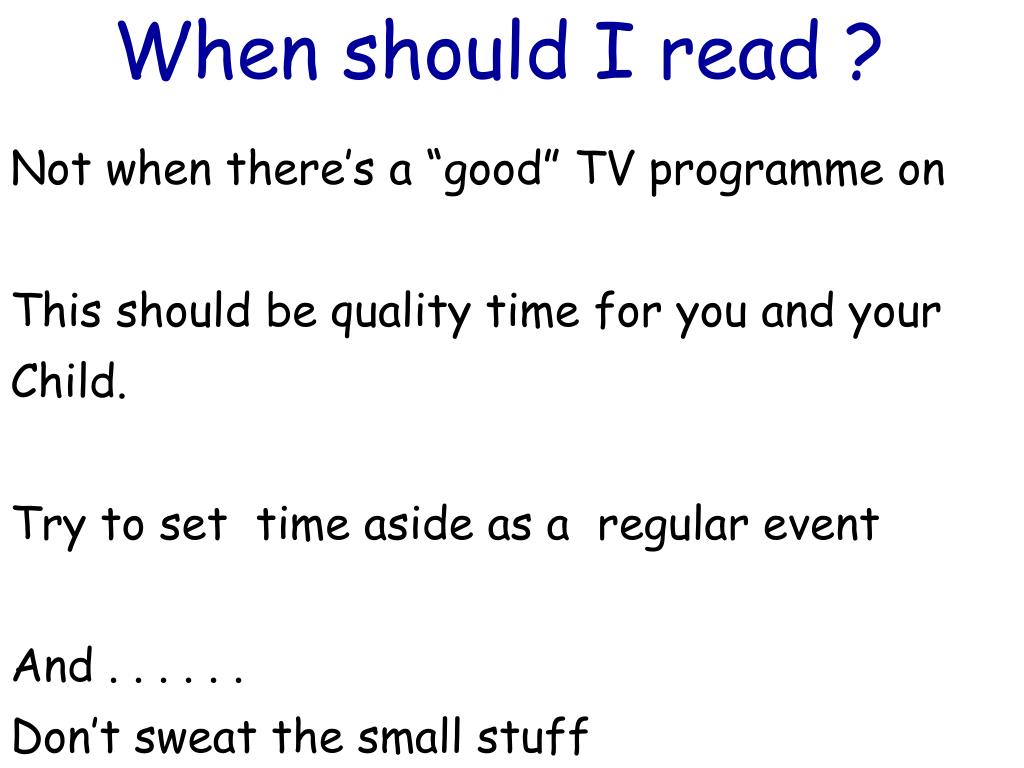 When should I read ?

Not when there’s a “good” TV programme on

This should be quality time for you and your Child.

Try to set time aside as a regular event

And . . . . . .
Don’t sweat the small stuff